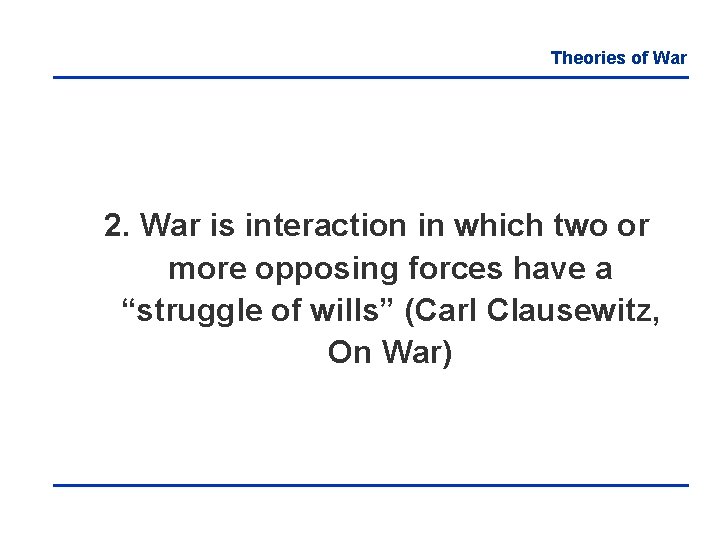 Theories of War

2. War is interaction in which two or more opposing forces have a “struggle of wills” (Carl Clausewitz, On War)